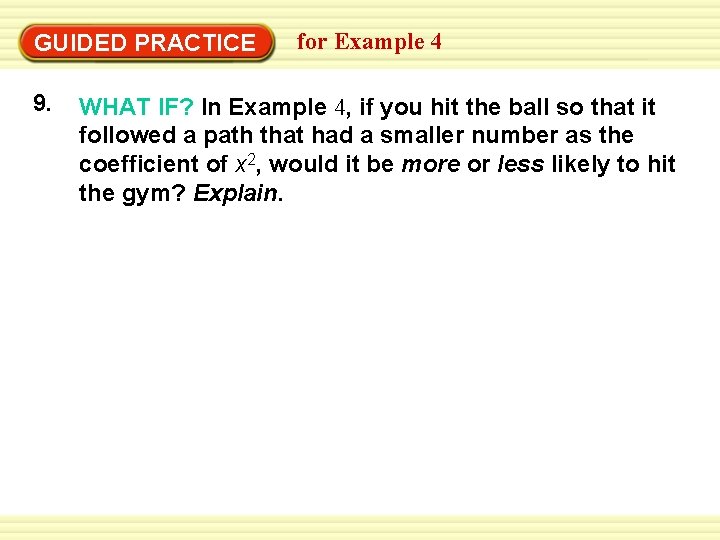 GUIDED PRACTICE for Example 4

9. WHAT IF? In Example 4, if you hit the ball so that it followed a path that had a smaller number as the coefficient of $x^2$, would it be more or less likely to hit the gym? Explain.